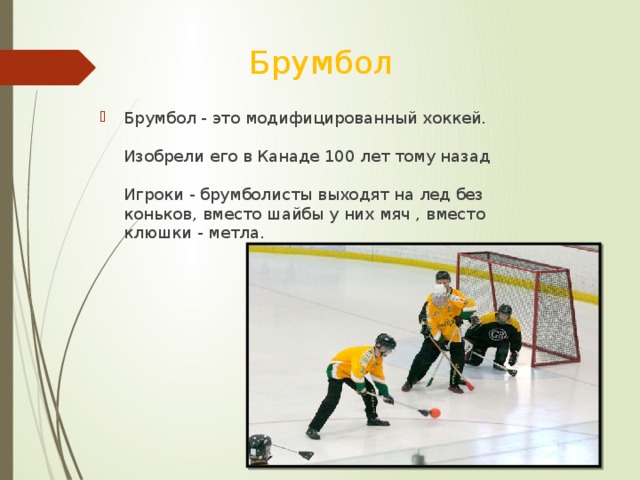 Брумбол

Брумбол - это модифицированный хоккей.

Изобрели его в Канаде 100 лет тому назад

Игроки - брумболисты выходят на лед без коньков, вместо шайбы у них мяч , вместо клюшки - метла.